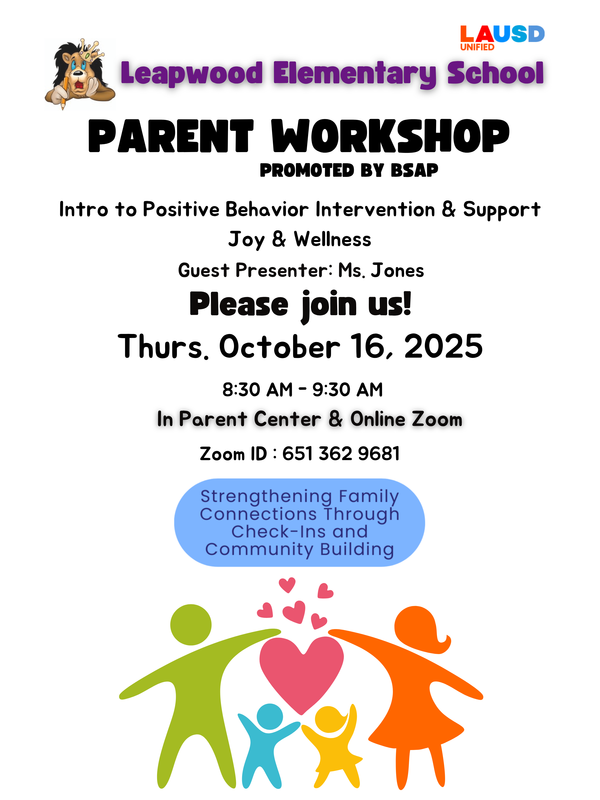 LAUSD
UNIFIED

Leapwood Elementary School

PARENT WORKSHOP
PROMOTED BY BSAP

Intro to Positive Behavior Intervention & Support
Joy & Wellness
Guest Presenter: Ms. Jones

Please join us!
Thurs. October 16, 2025

8:30 AM - 9:30 AM
In Parent Center & Online Zoom

Zoom ID : 651 362 9681

Strengthening Family Connections Through Check-Ins and Community Building